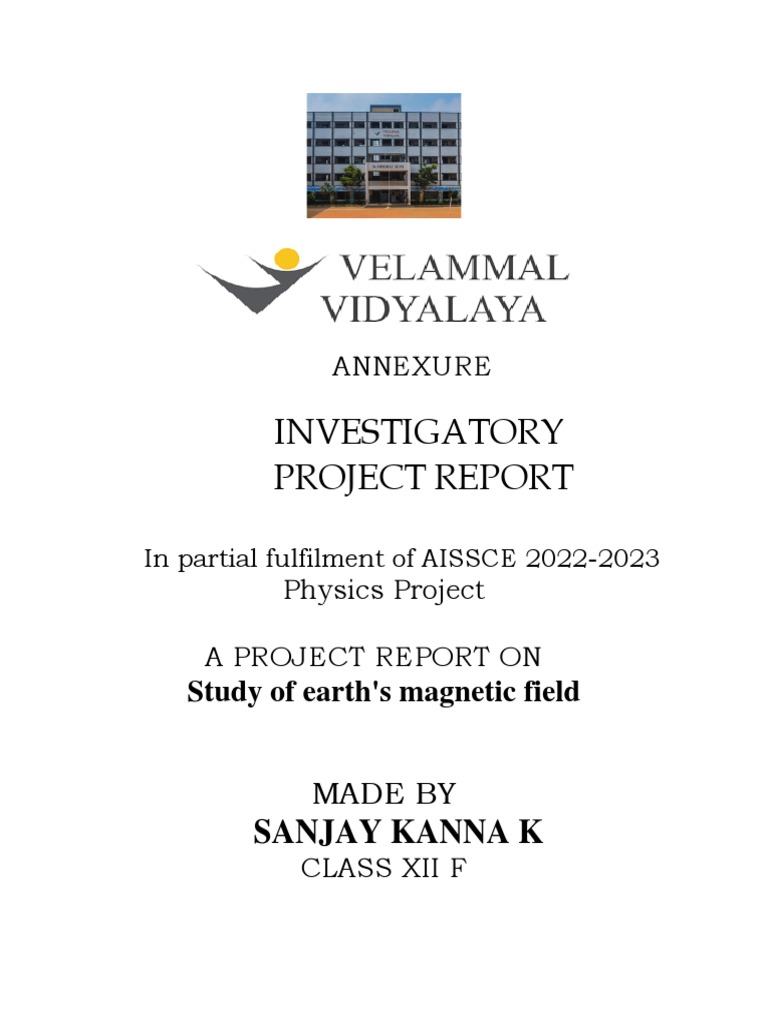 VELAMMAL
VIDYALAYA

ANNEXURE

INVESTIGATORY
PROJECT REPORT

In partial fulfilment of AISSCE 2022-2023
Physics Project

A PROJECT REPORT ON
Study of earth's magnetic field

MADE BY
SANJAY KANNA K
CLASS XII F